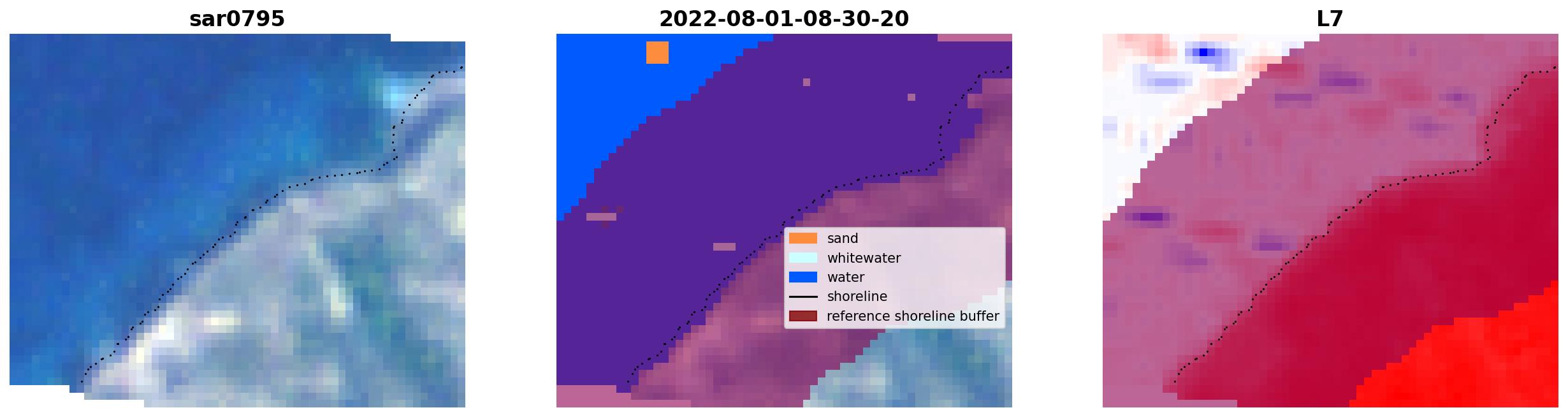 sar0795

2022-08-01-08-30-20

sand
whitewater
water
shoreline
reference shoreline buffer

L7